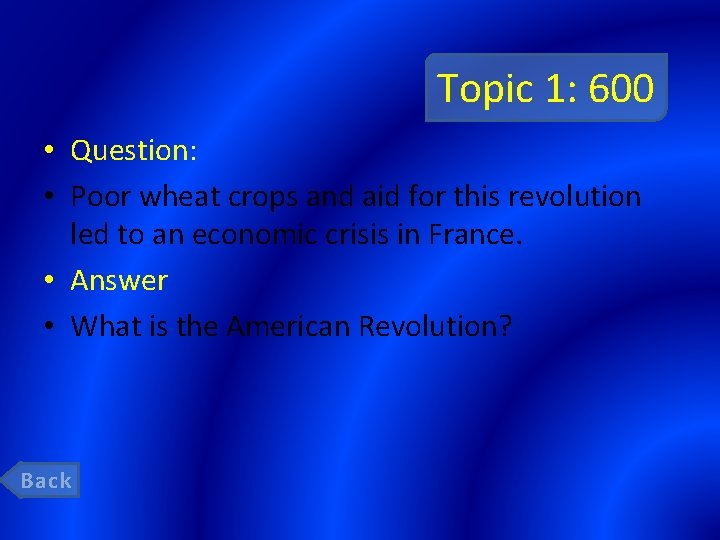 Topic 1: 600

• Question:
• Poor wheat crops and aid for this revolution led to an economic crisis in France.
• Answer
• What is the American Revolution?

Back